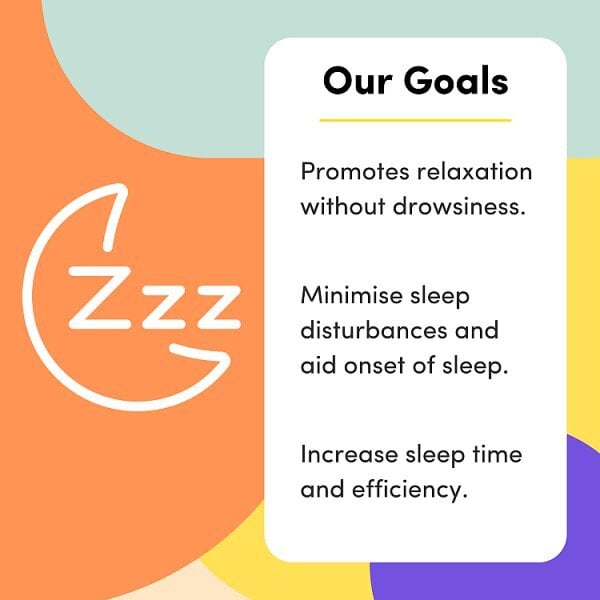 Zzz

Our Goals

Promotes relaxation without drowsiness.

Minimise sleep disturbances and aid onset of sleep.

Increase sleep time and efficiency.